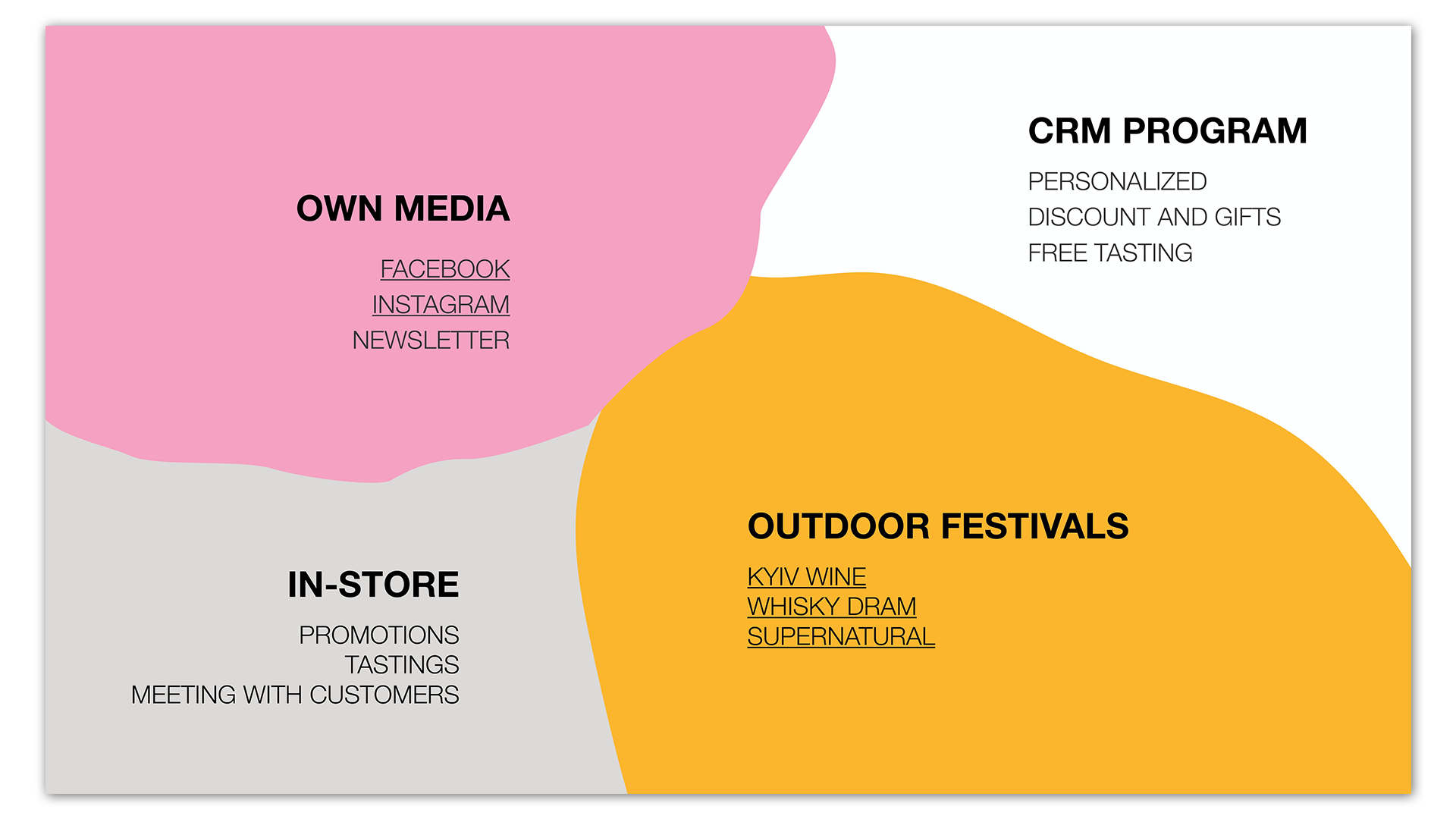 OWN MEDIA

FACEBOOK
INSTAGRAM
NEWSLETTER

CRM PROGRAM

PERSONALIZED
DISCOUNT AND GIFTS
FREE TASTING

IN-STORE

PROMOTIONS
TASTINGS
MEETING WITH CUSTOMERS

OUTDOOR FESTIVALS

KYIV WINE
WHISKY DRAM
SUPERNATURAL